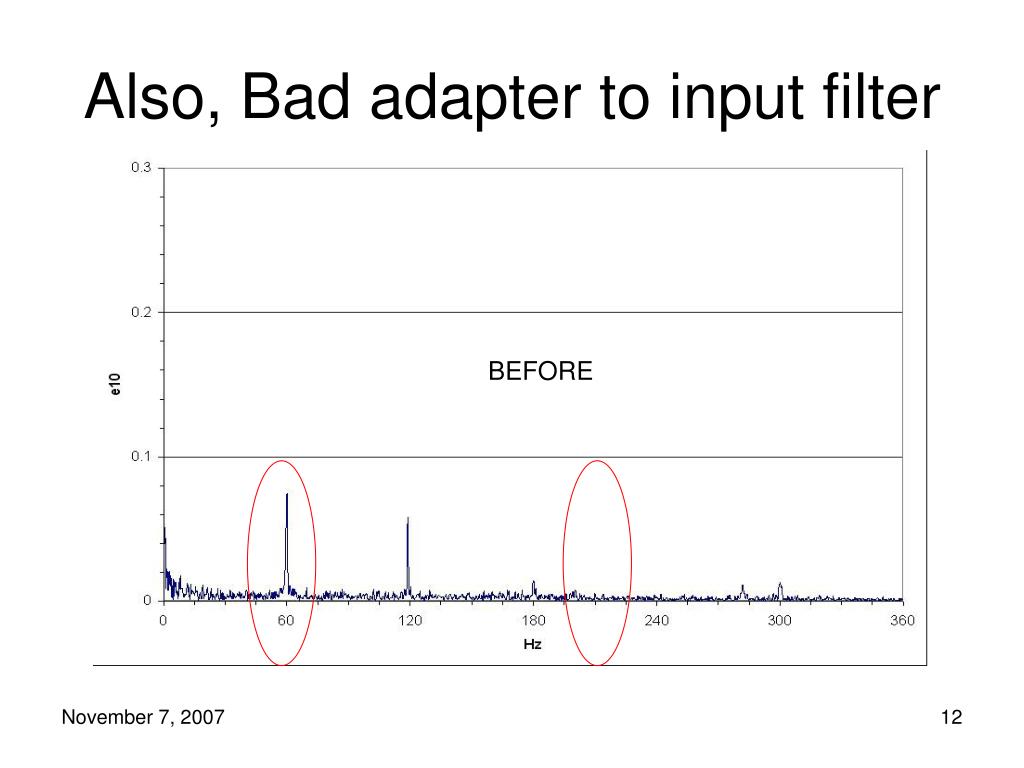 Also, Bad adapter to input filter

0.3
0.2
0.1
0
e10
BEFORE
0
60
120
180
240
300
360
Hz

November 7, 2007

12